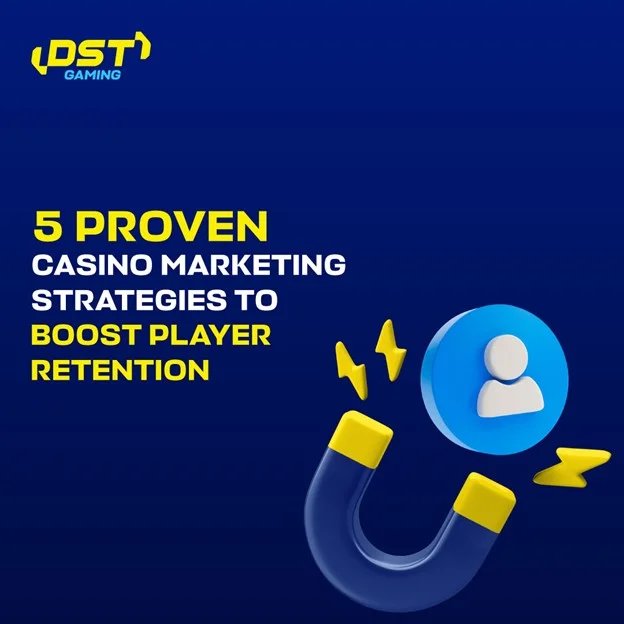 DST GAMING

5 PROVEN CASINO MARKETING STRATEGIES TO BOOST PLAYER RETENTION